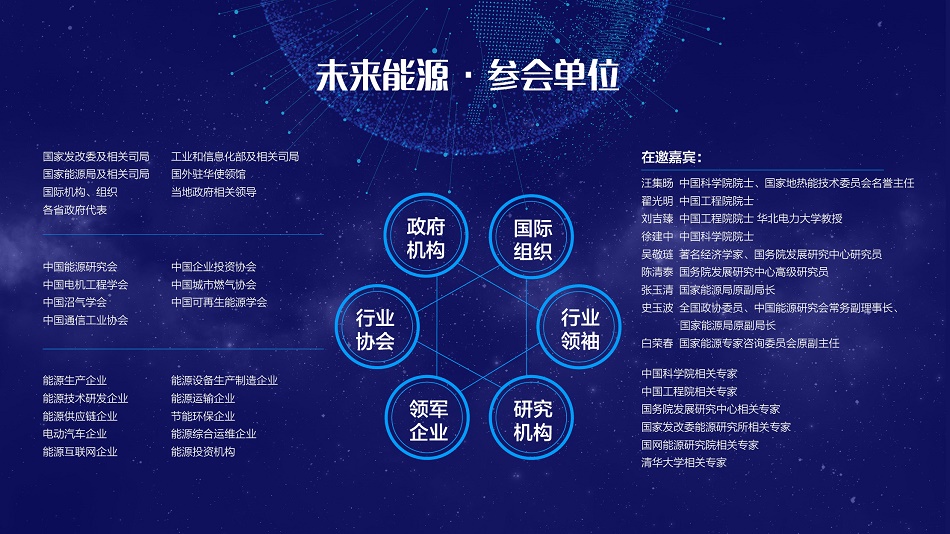 未来能源 · 参会单位

国家发改委及相关司局
国家能源局及相关司局
国际机构、组织
各省政府代表

工业和信息化部及相关司局
国外驻华使领馆
当地政府相关领导

中国能源研究会
中国电机工程学会
中国沼气学会
中国通信工业协会

中国企业投资协会
中国城市燃气协会
中国可再生能源学会

能源生产企业
能源技术研发企业
能源供应链企业
电动汽车企业
能源互联网企业

能源设备生产制造企业
能源运输企业
节能环保企业
能源综合运维企业
能源投资机构

政府机构
国际组织
行业协会
行业领袖
领军企业
研究机构

在邀嘉宾：
汪集旸 中国科学院院士、国家地热能技术委员会名誉主任
翟光明 中国工程院院士
刘吉臻 中国工程院院士 华北电力大学教授
徐建中 中国科学院院士
吴敬琏 著名经济学家、国务院发展研究中心研究员
陈清泰 国务院发展研究中心高级研究员
张玉清 国家能源局原副局长
史玉波 全国政协委员、中国能源研究会常务副理事长、国家能源局原副局长
白荣春 国家能源专家咨询委员会原副主任

中国科学院相关专家
中国工程院相关专家
国务院发展研究中心相关专家
国家发改委能源研究所相关专家
国网能源研究院相关专家
清华大学相关专家